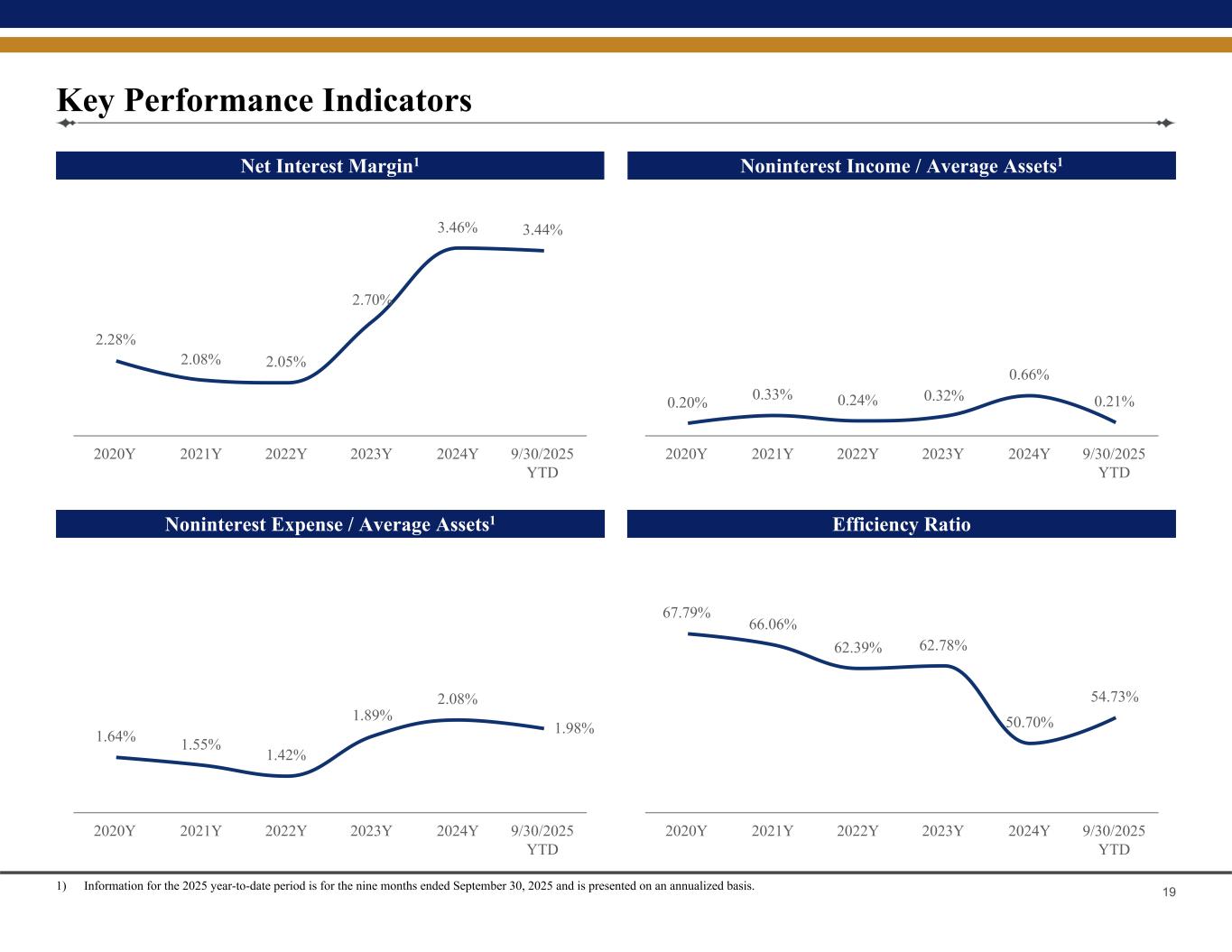 Key Performance Indicators

Net Interest Margin$^1$

2.28% 2.08% 2.05% 2.70% 3.46% 3.44%

2020Y 2021Y 2022Y 2023Y 2024Y 9/30/2025 YTD

Noninterest Income / Average Assets$^1$

0.20% 0.33% 0.24% 0.32% 0.66% 0.21%

2020Y 2021Y 2022Y 2023Y 2024Y 9/30/2025 YTD

Noninterest Expense / Average Assets$^1$

1.64% 1.55% 1.42% 1.89% 2.08% 1.98%

2020Y 2021Y 2022Y 2023Y 2024Y 9/30/2025 YTD

Efficiency Ratio

67.79% 66.06% 62.39% 62.78% 50.70% 54.73%

2020Y 2021Y 2022Y 2023Y 2024Y 9/30/2025 YTD

1) Information for the 2025 year-to-date period is for the nine months ended September 30, 2025 and is presented on an annualized basis.

19